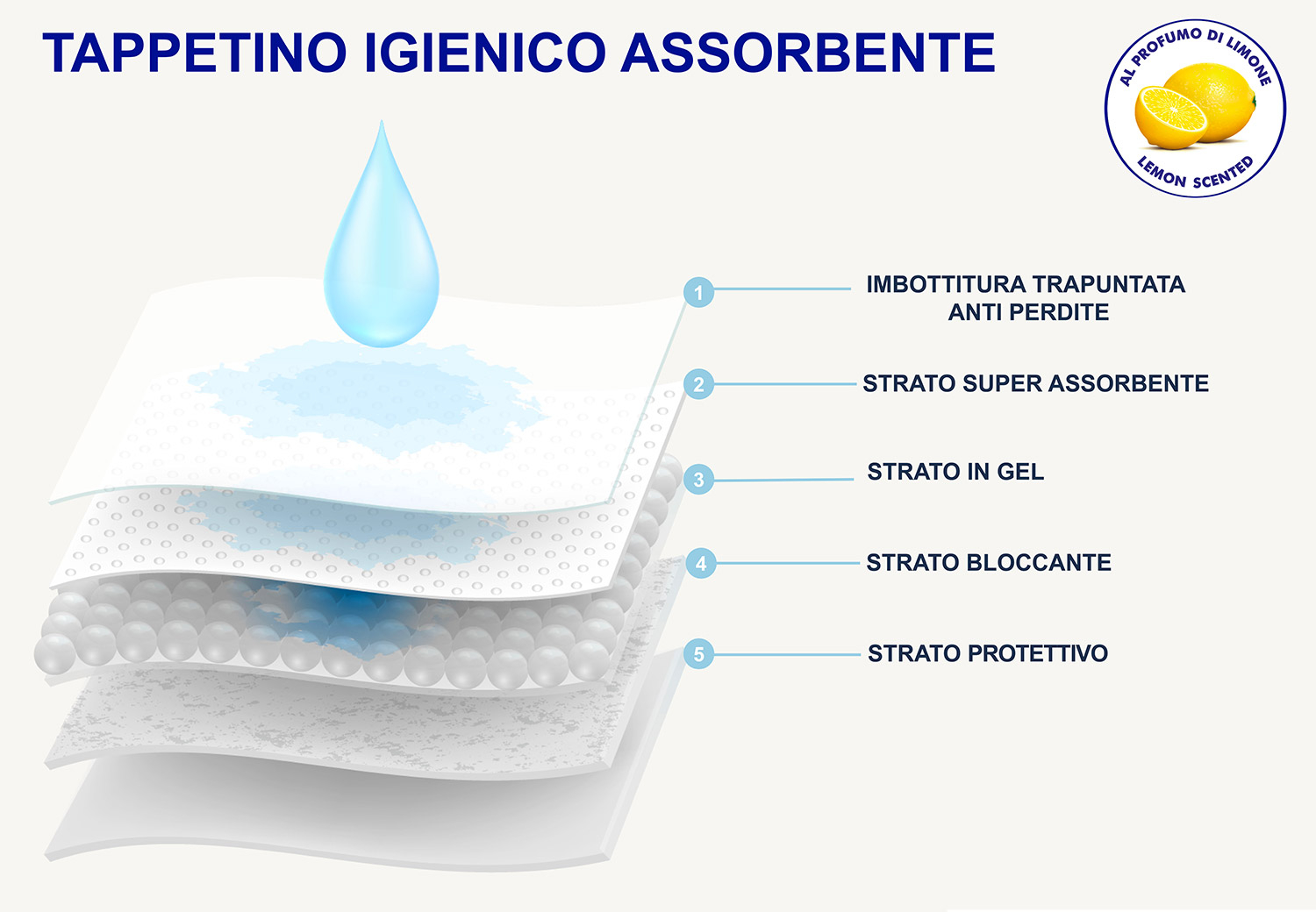 TAPPETINO IGIENICO ASSORBENTE

AL PROFUMO DI LIMONE

LEMON SCENTED

1 IMBOTTITURA TRAPUNTATA ANTI PERDITE

2 STRATO SUPER ASSORBENTE

3 STRATO IN GEL

4 STRATO BLOCCANTE

5 STRATO PROTETTIVO